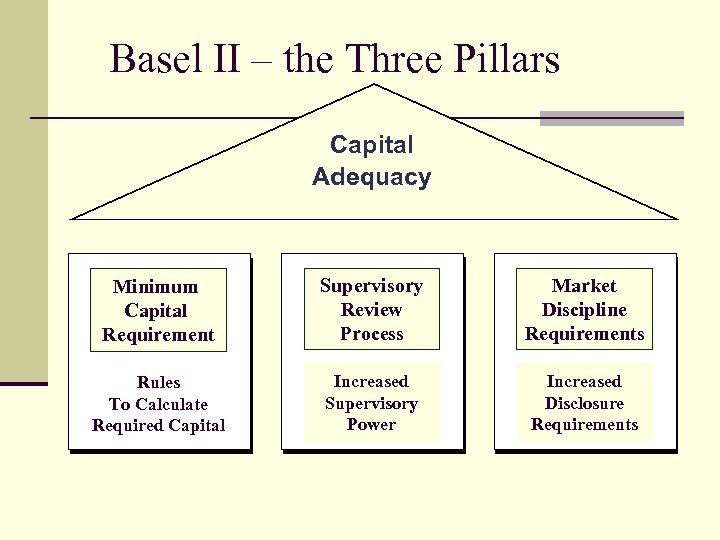 Basel II – the Three Pillars

Capital Adequacy

Minimum Capital Requirement

Rules To Calculate Required Capital

Supervisory Review Process

Increased Supervisory Power

Market Discipline Requirements

Increased Disclosure Requirements